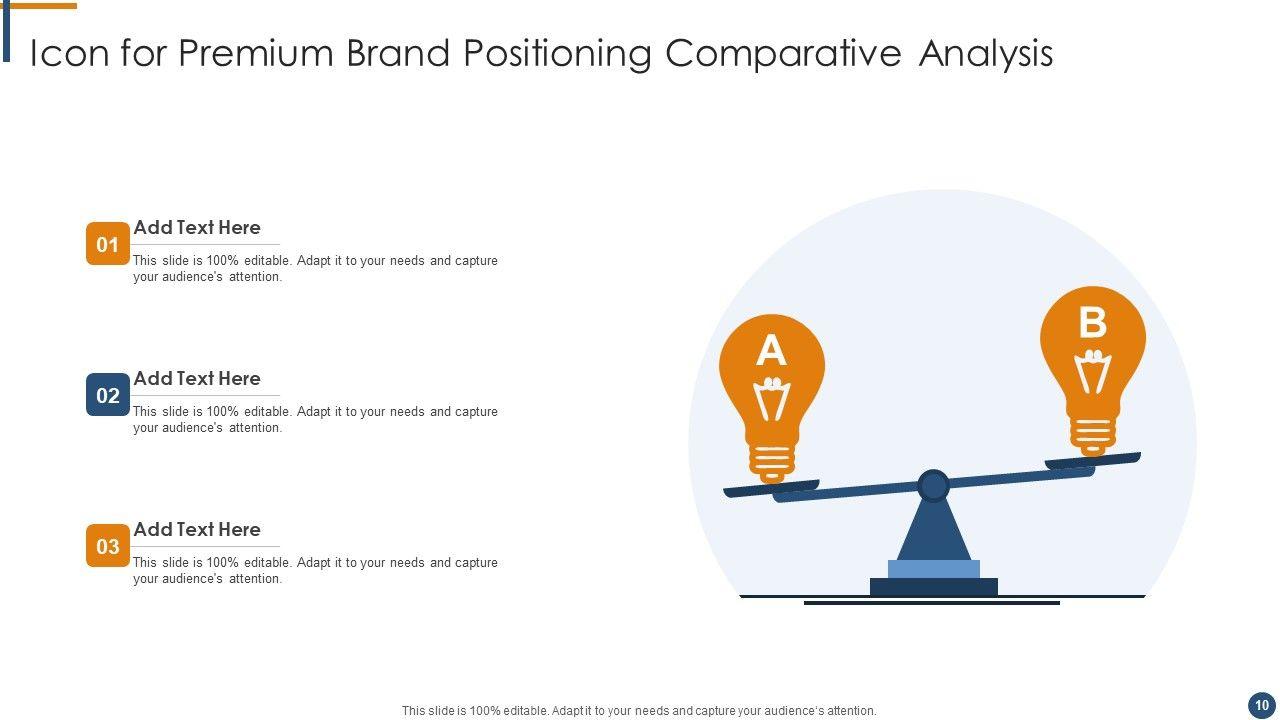 Icon for Premium Brand Positioning Comparative Analysis

01
Add Text Here
This slide is 100% editable. Adapt it to your needs and capture your audience's attention.

02
Add Text Here
This slide is 100% editable. Adapt it to your needs and capture your audience's attention.

03
Add Text Here
This slide is 100% editable. Adapt it to your needs and capture your audience's attention.

A

B

This slide is 100% editable. Adapt it to your needs and capture your audience's attention.

10